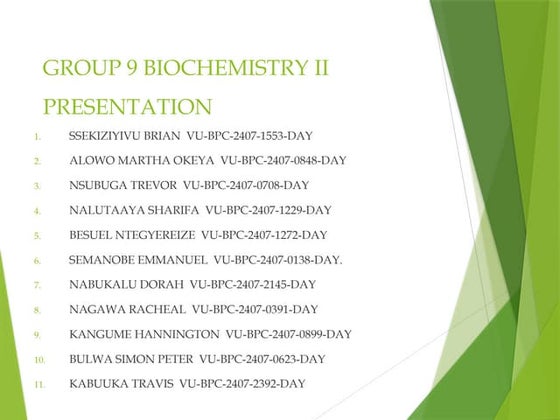 GROUP 9 BIOCHEMISTRY II PRESENTATION

1. SSEKIZIYIVU BRIAN VU-BPC-2407-1553-DAY
2. ALOWO MARTHA OKEYA VU-BPC-2407-0848-DAY
3. NSUBUGA TREVOR VU-BPC-2407-0708-DAY
4. NALUTAAYA SHARIFA VU-BPC-2407-1229-DAY
5. BESUEL NTEGYEREIZE VU-BPC-2407-1272-DAY
6. SEMANOBE EMMANUEL VU-BPC-2407-0138-DAY.
7. NABUKALU DORAH VU-BPC-2407-2145-DAY
8. NAGAWA RACHEAL VU-BPC-2407-0391-DAY
9. KANGUME HANNINGTON VU-BPC-2407-0899-DAY
10. BULWA SIMON PETER VU-BPC-2407-0623-DAY
11. KABUUKA TRAVIS VU-BPC-2407-2392-DAY